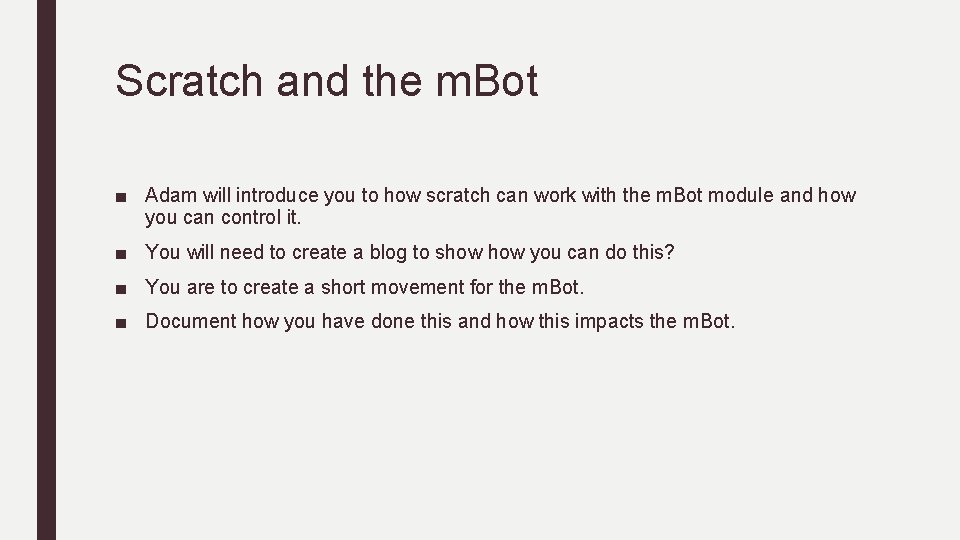 Scratch and the mBot

■ Adam will introduce you to how scratch can work with the mBot module and how you can control it.

■ You will need to create a blog to show how you can do this?

■ You are to create a short movement for the mBot.

■ Document how you have done this and how this impacts the mBot.